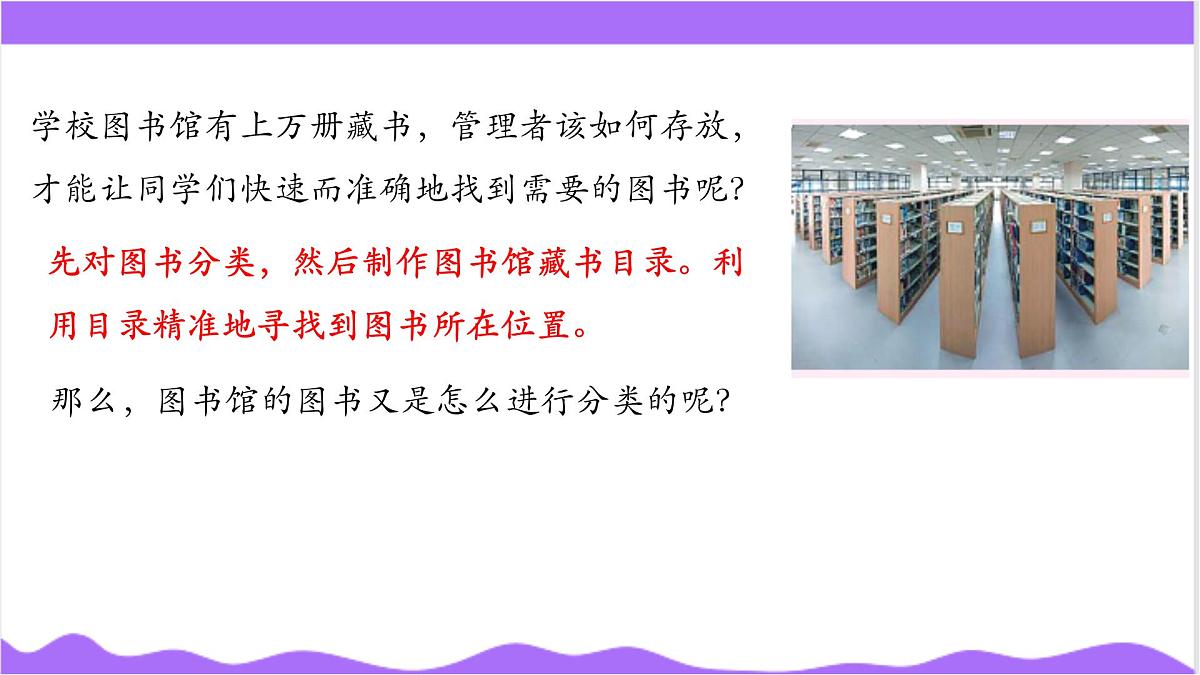 学校图书馆有上万册藏书，管理者该如何存放，才能让同学们快速而准确地找到需要的图书呢?

先对图书分类，然后制作图书馆藏书目录。利用目录精准地寻找到图书所在位置。

那么，图书馆的图书又是怎么进行分类的呢?